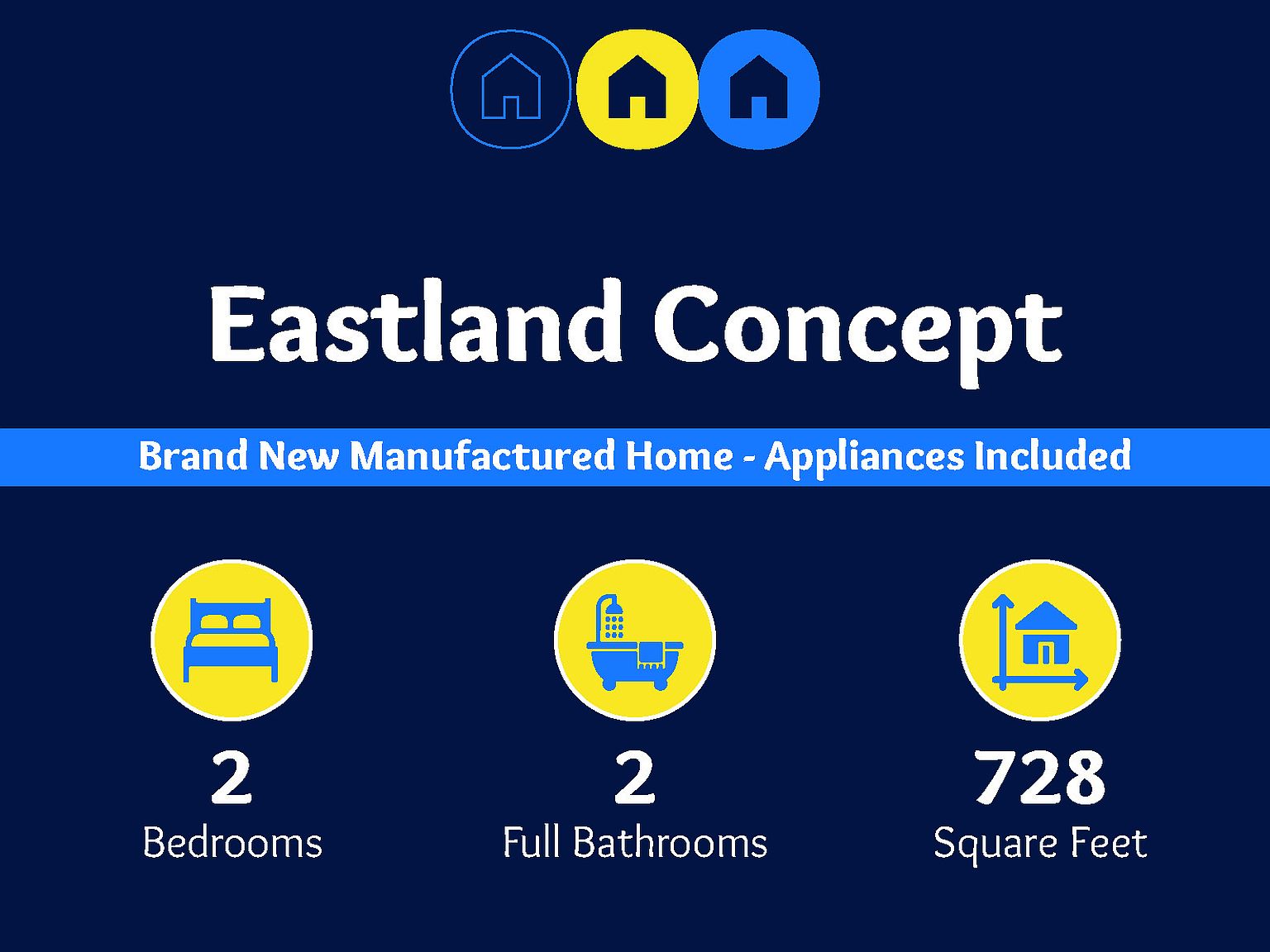 Eastland Concept

Brand New Manufactured Home - Appliances Included

2
Bedrooms

2
Full Bathrooms

728
Square Feet